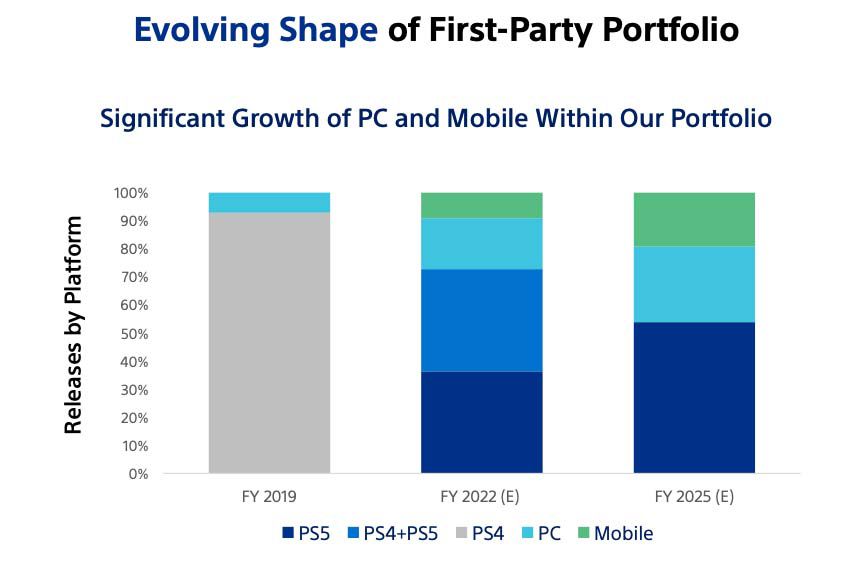 Evolving Shape of First-Party Portfolio

Significant Growth of PC and Mobile Within Our Portfolio

Releases by Platform

100%
90%
80%
70%
60%
50%
40%
30%
20%
10%
0%

FY 2019
FY 2022 (E)
FY 2025 (E)

PS5
PS4+PS5
PS4
PC
Mobile